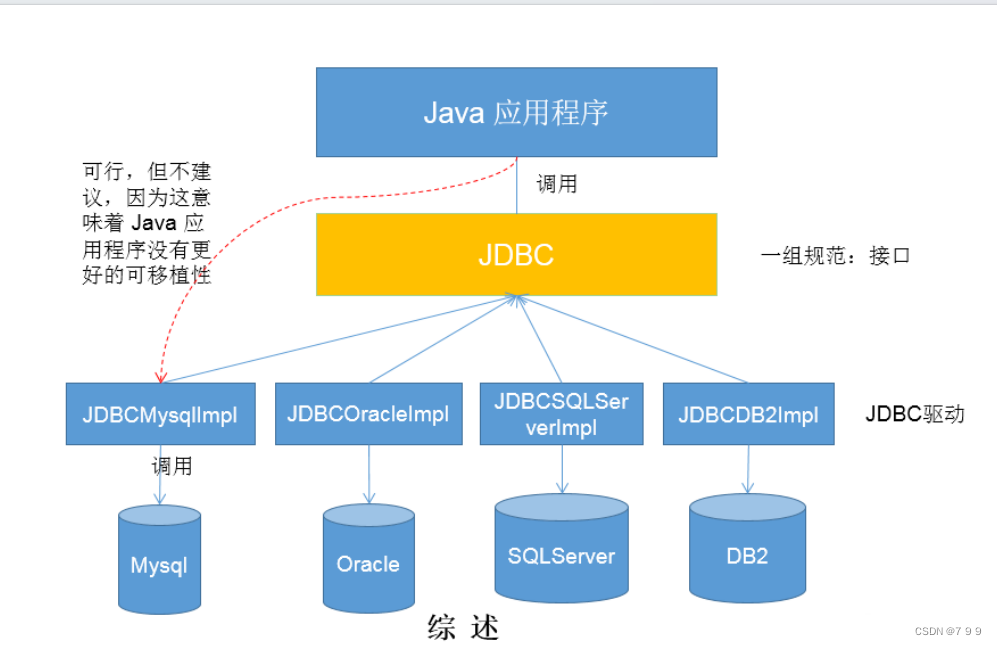 Java 应用程序

可行，但不建议，因为这意味着 Java 应用程序没有更好的可移植性

调用

JDBC

一组规范：接口

JDBCMysqlImpl

JDBCOracleImpl

JDBCSQLServerImpl

JDBCDB2Impl

JDBC驱动

调用

Mysql

Oracle

SQLServer

DB2

综 述

CSDN @7 9 9